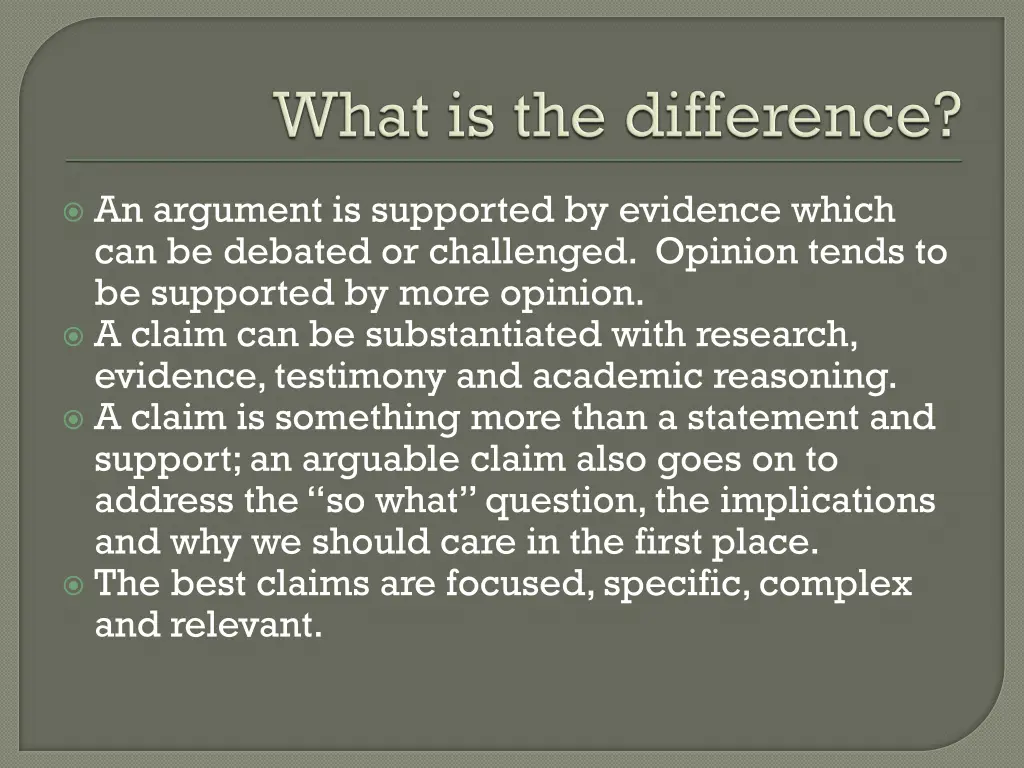 What is the difference?

An argument is supported by evidence which can be debated or challenged. Opinion tends to be supported by more opinion.

A claim can be substantiated with research, evidence, testimony and academic reasoning.

A claim is something more than a statement and support; an arguable claim also goes on to address the “so what” question, the implications and why we should care in the first place.

The best claims are focused, specific, complex and relevant.